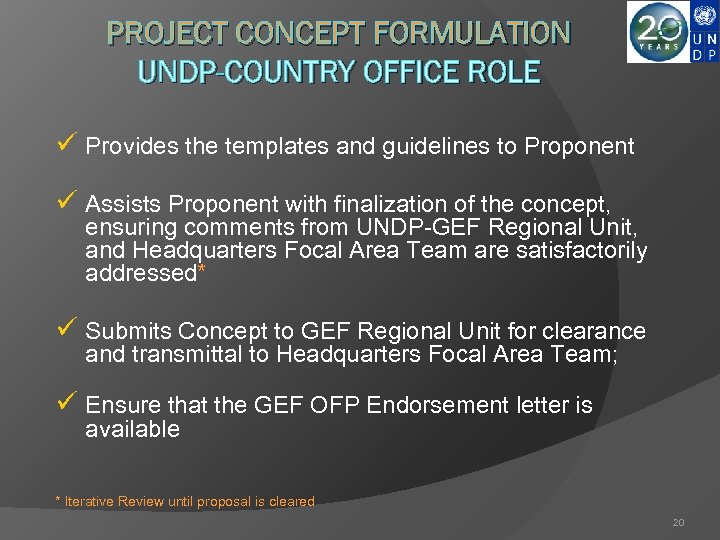 PROJECT CONCEPT FORMULATION
UNDP-COUNTRY OFFICE ROLE

20 YEARS

U N D P

✓ Provides the templates and guidelines to Proponent

✓ Assists Proponent with finalization of the concept, ensuring comments from UNDP-GEF Regional Unit, and Headquarters Focal Area Team are satisfactorily addressed*

✓ Submits Concept to GEF Regional Unit for clearance and transmittal to Headquarters Focal Area Team;

✓ Ensure that the GEF OFP Endorsement letter is available

* Iterative Review until proposal is cleared

20